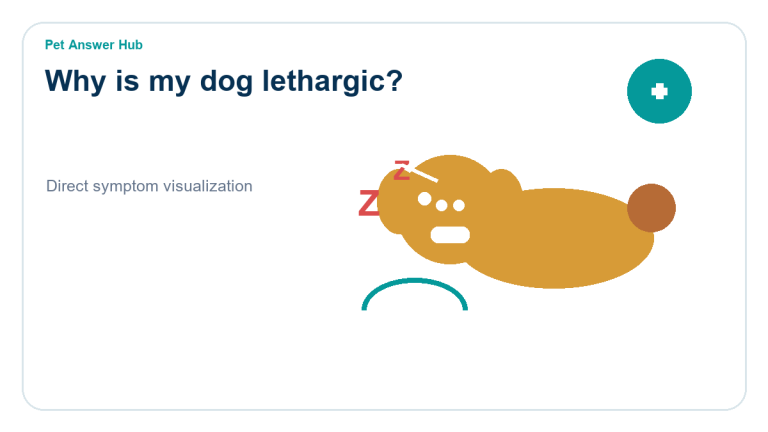 Pet Answer Hub

Why is my dog lethargic?

Direct symptom visualization

Z
Z